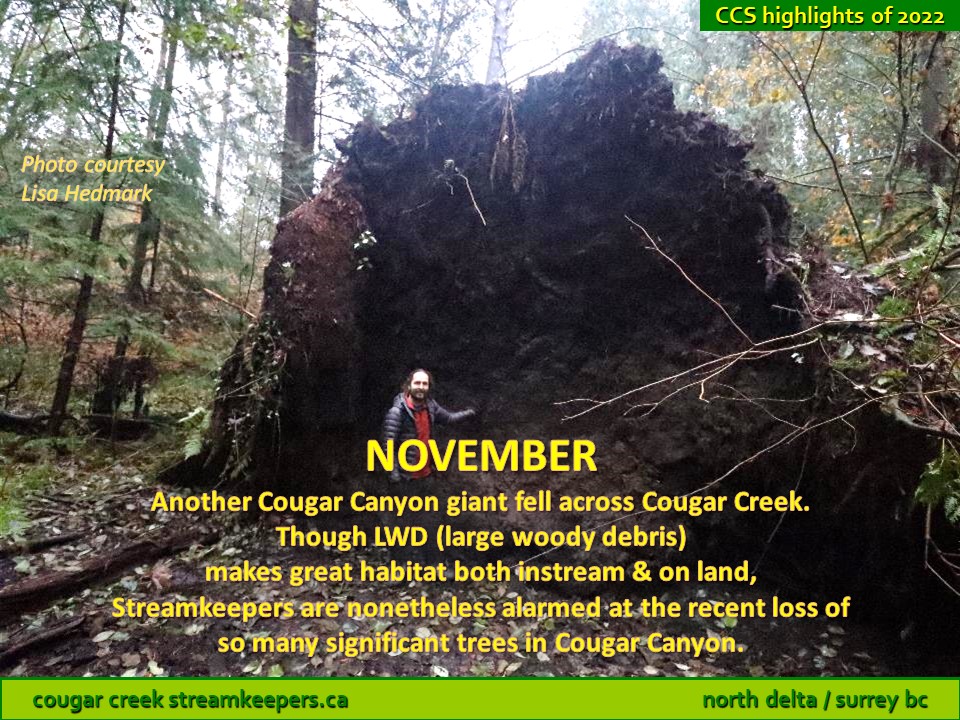 CCS highlights of 2022

Photo courtesy
Lisa Hedmark

NOVEMBER

Another Cougar Canyon giant fell across Cougar Creek. Though LWD (large woody debris) makes great habitat both instream & on land, Streamkeepers are nonetheless alarmed at the recent loss of so many significant trees in Cougar Canyon.

cougar creek streamkeepers.ca

north delta / surrey bc